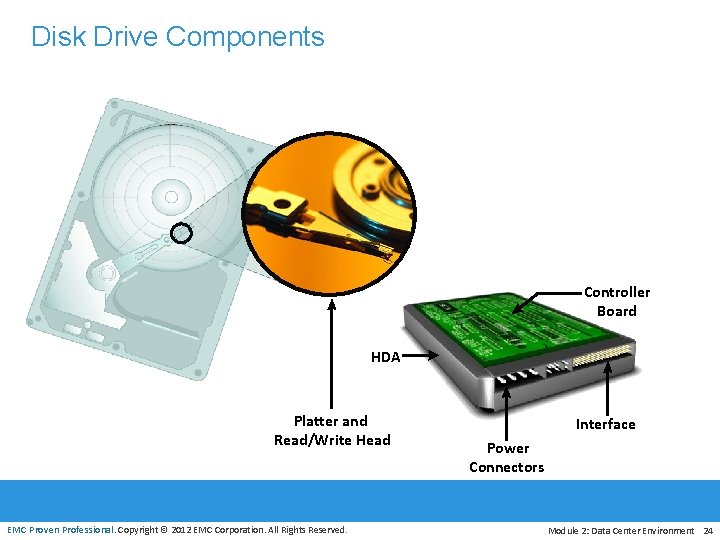 Disk Drive Components

Controller Board

HDA

Platter and Read/Write Head

Interface

Power Connectors

EMC Proven Professional. Copyright © 2012 EMC Corporation. All Rights Reserved.

Module 2: Data Center Environment 24